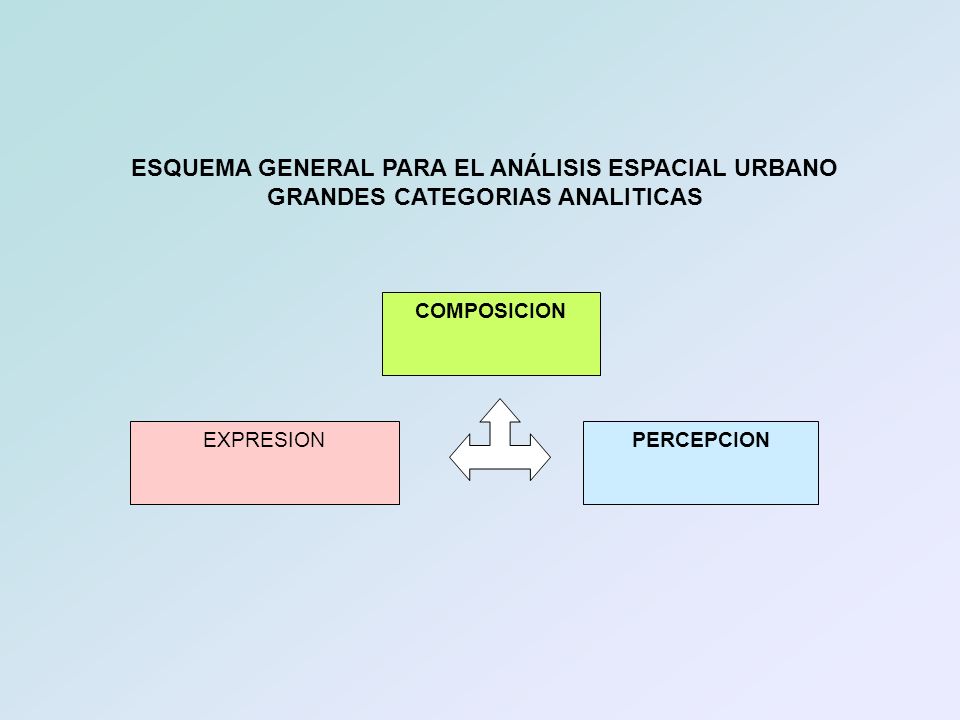 ESQUEMA GENERAL PARA EL ANÁLISIS ESPACIAL URBANO
GRANDES CATEGORIAS ANALITICAS

COMPOSICION

EXPRESION

PERCEPCION